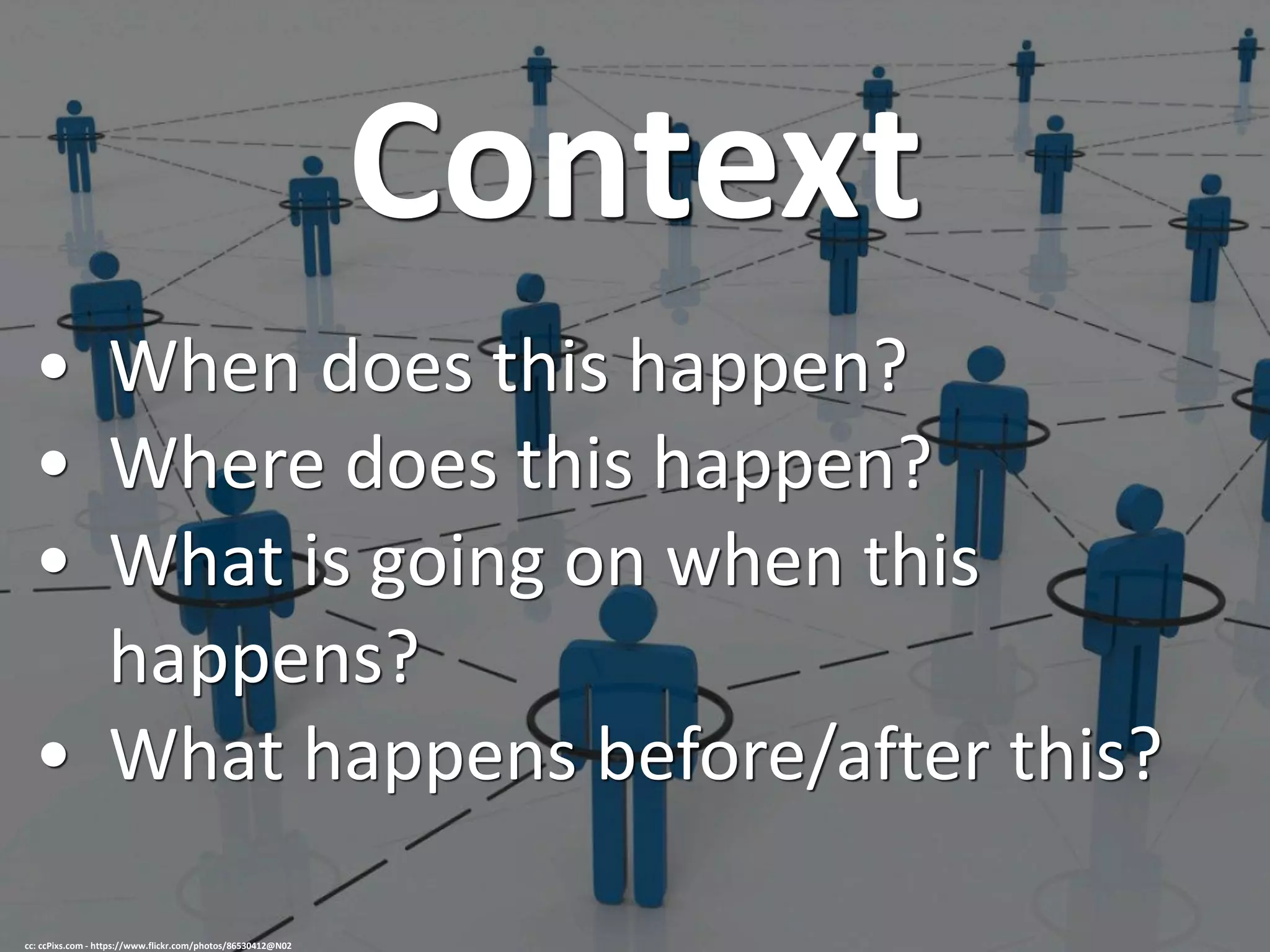 Context

• When does this happen?
• Where does this happen?
• What is going on when this happens?
• What happens before/after this?

cc: ccPixs.com - https://www.flickr.com/photos/86530412@N02